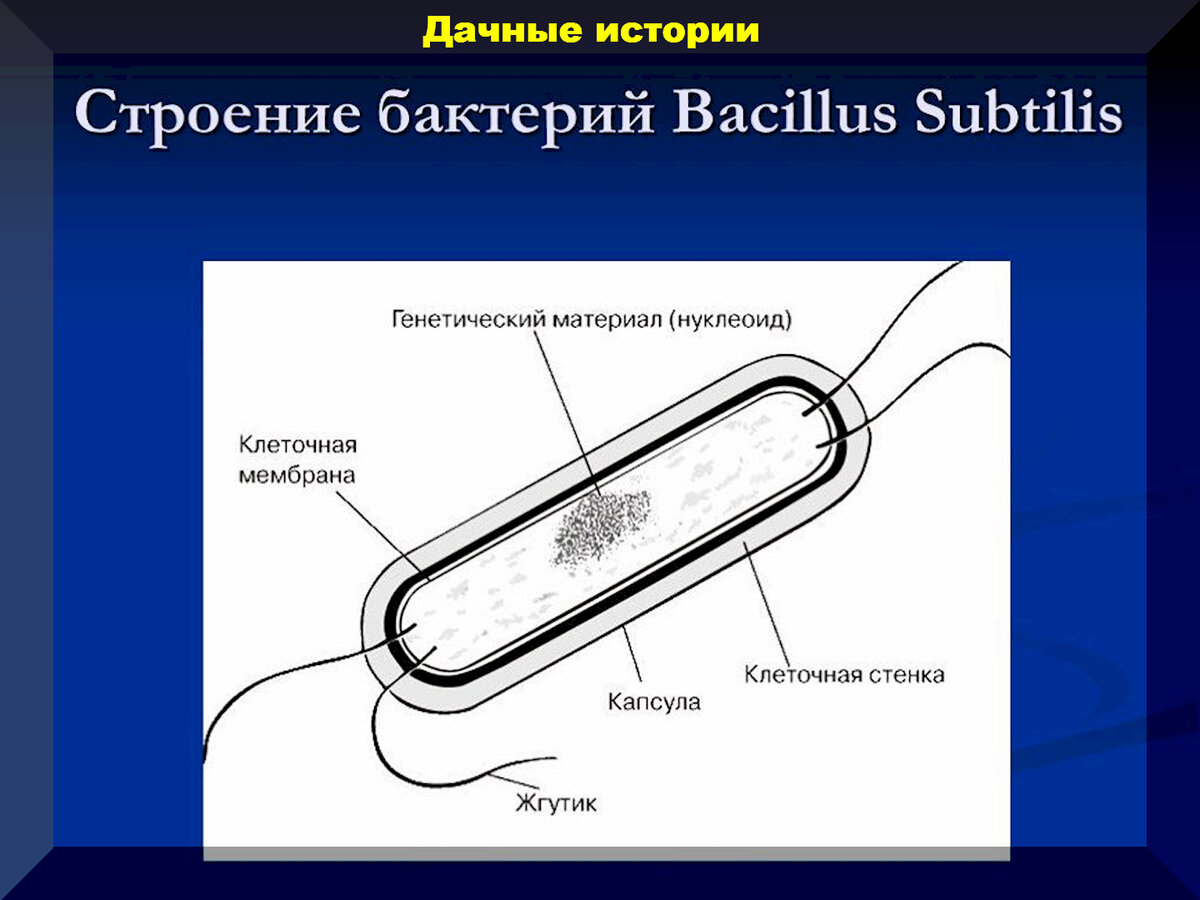 Дачные истории

Строение бактерий Bacillus Subtilis

Генетический материал (нуклеоид)

Клеточная мембрана

Клеточная стенка

Капсула

Жгутик